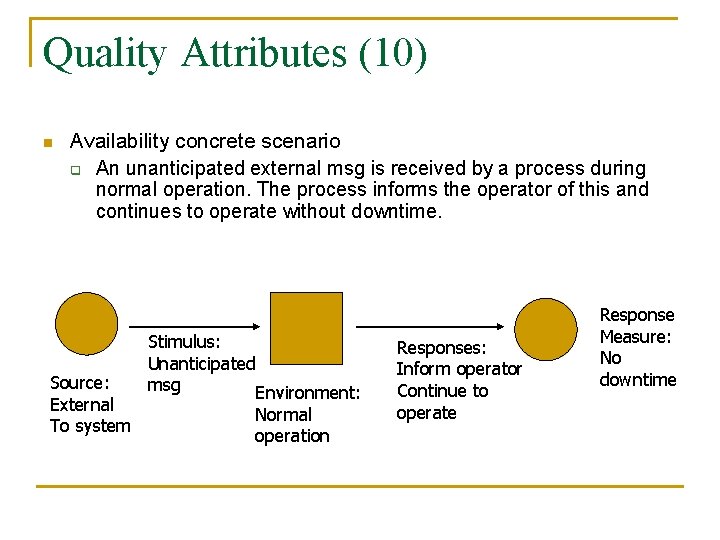 Quality Attributes (10)

Availability concrete scenario

An unanticipated external msg is received by a process during normal operation. The process informs the operator of this and continues to operate without downtime.

Source: External To system

Stimulus: Unanticipated msg

Environment: Normal operation

Responses: Inform operator Continue to operate

Response Measure: No downtime